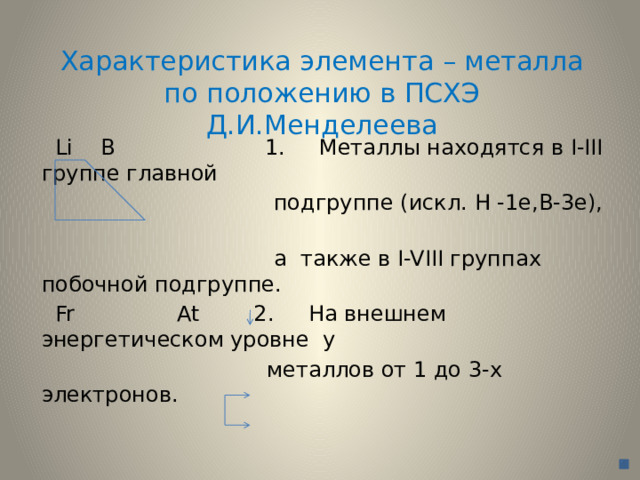 Характеристика элемента – металла по положению в ПСХЭ Д.И.Менделеева

Li B 1. Металлы находятся в I-III группе главной

подгруппе (искл. H -1e,B-3e),

а также в I-VIII группах побочной подгруппе.

Fr At 2. На внешнем энергетическом уровне у

металлов от 1 до 3-х электронов.